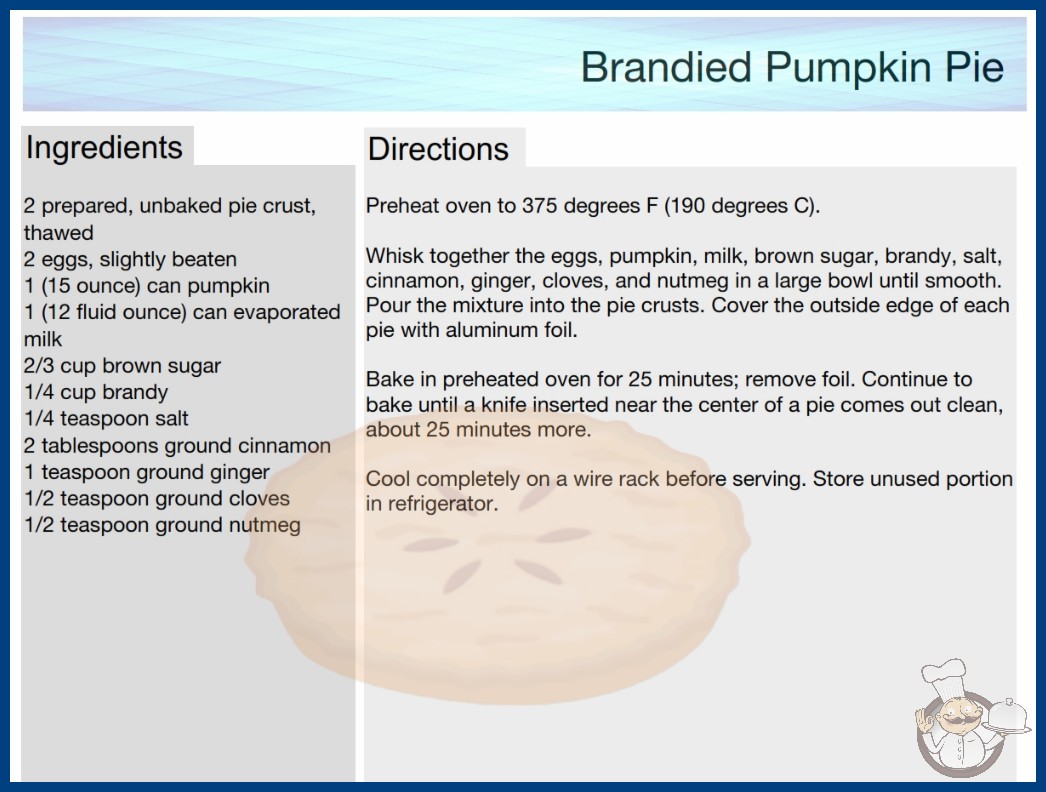 Brandied Pumpkin Pie

Ingredients

2 prepared, unbaked pie crust, thawed
2 eggs, slightly beaten
1 (15 ounce) can pumpkin
1 (12 fluid ounce) can evaporated milk
2/3 cup brown sugar
1/4 cup brandy
1/4 teaspoon salt
2 tablespoons ground cinnamon
1 teaspoon ground ginger
1/2 teaspoon ground cloves
1/2 teaspoon ground nutmeg

Directions

Preheat oven to 375 degrees F (190 degrees C).

Whisk together the eggs, pumpkin, milk, brown sugar, brandy, salt, cinnamon, ginger, cloves, and nutmeg in a large bowl until smooth. Pour the mixture into the pie crusts. Cover the outside edge of each pie with aluminum foil.

Bake in preheated oven for 25 minutes; remove foil. Continue to bake until a knife inserted near the center of a pie comes out clean, about 25 minutes more.

Cool completely on a wire rack before serving. Store unused portion in refrigerator.